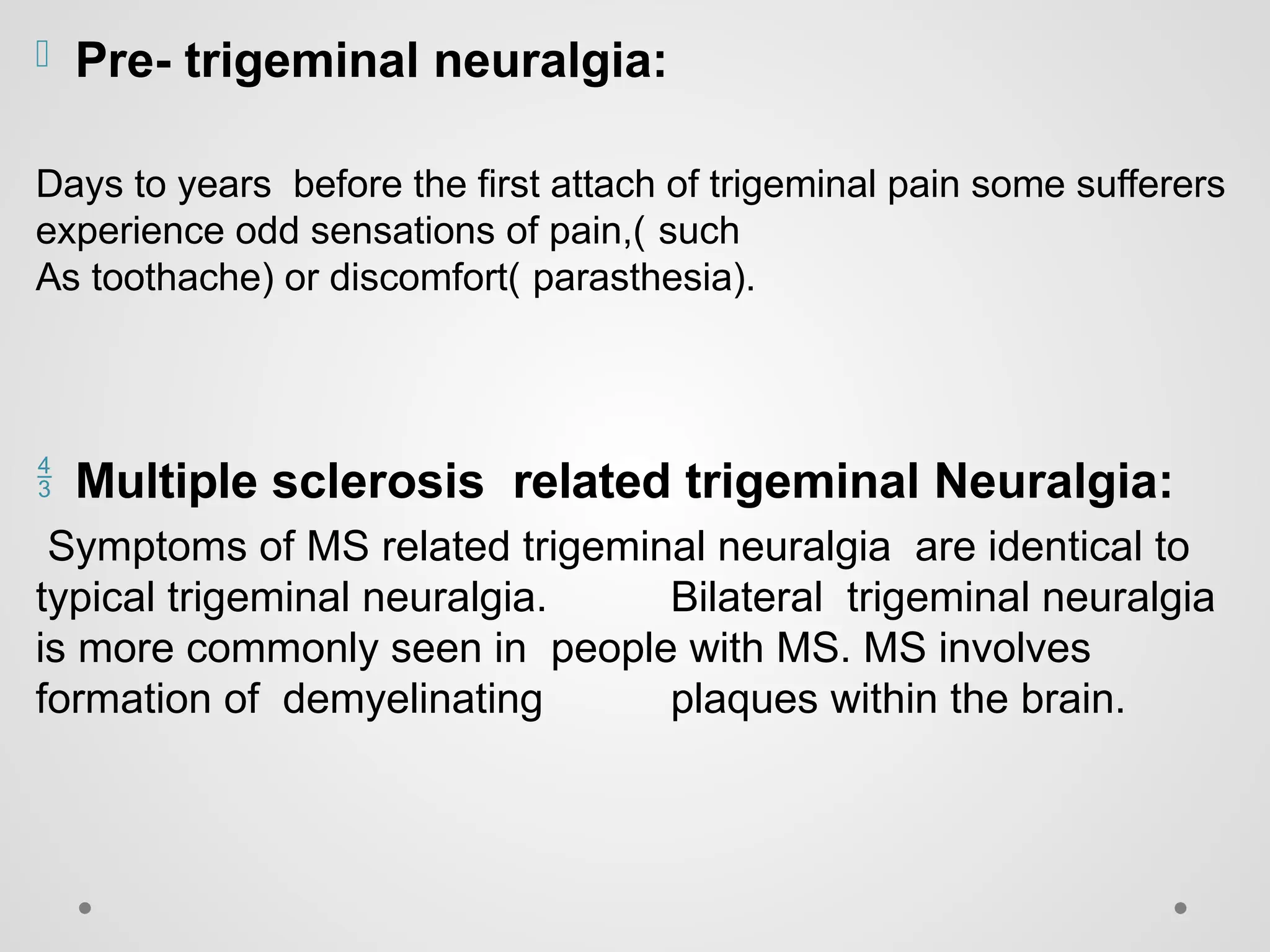 Pre- trigeminal neuralgia:

Days to years before the first attach of trigeminal pain some sufferers experience odd sensations of pain,( such As toothache) or discomfort( parasthesia).

$\frac{4}{3}$ Multiple sclerosis related trigeminal Neuralgia:

Symptoms of MS related trigeminal neuralgia are identical to typical trigeminal neuralgia. Bilateral trigeminal neuralgia is more commonly seen in people with MS. MS involves formation of demyelinating plaques within the brain.